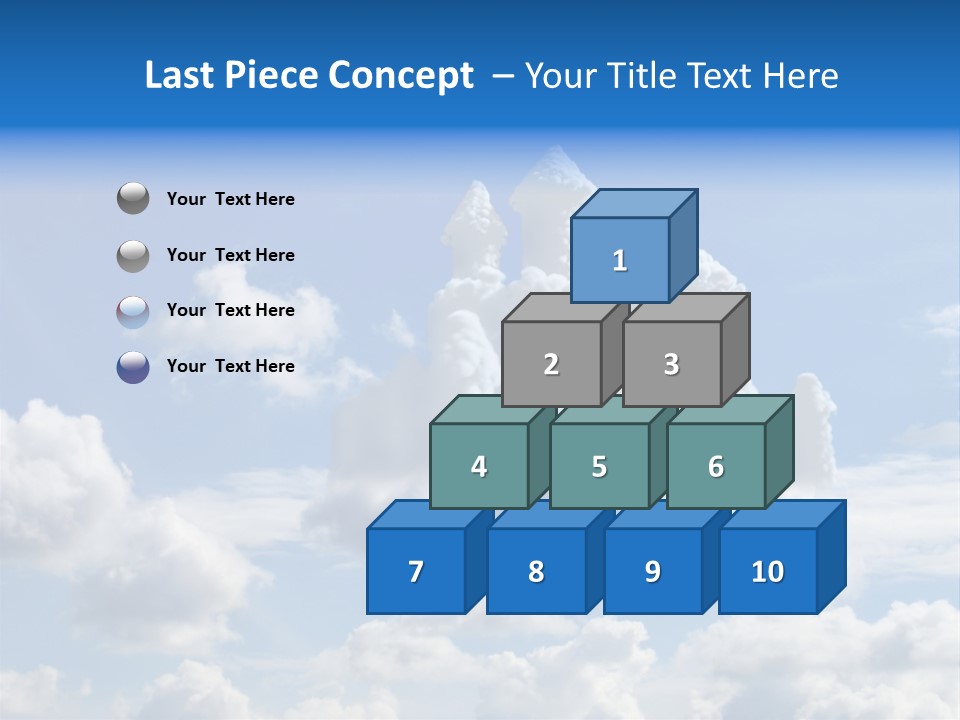 Last Piece Concept – Your Title Text Here

Your Text Here

Your Text Here

Your Text Here

Your Text Here

1

2 3

4 5 6

7 8 9 10